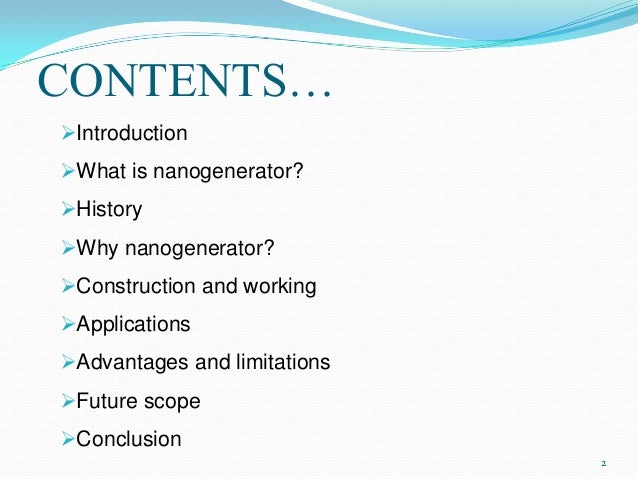 CONTENTS…

➢Introduction

➢What is nanogenerator?

➢History

➢Why nanogenerator?

➢Construction and working

➢Applications

➢Advantages and limitations

➢Future scope

➢Conclusion

2